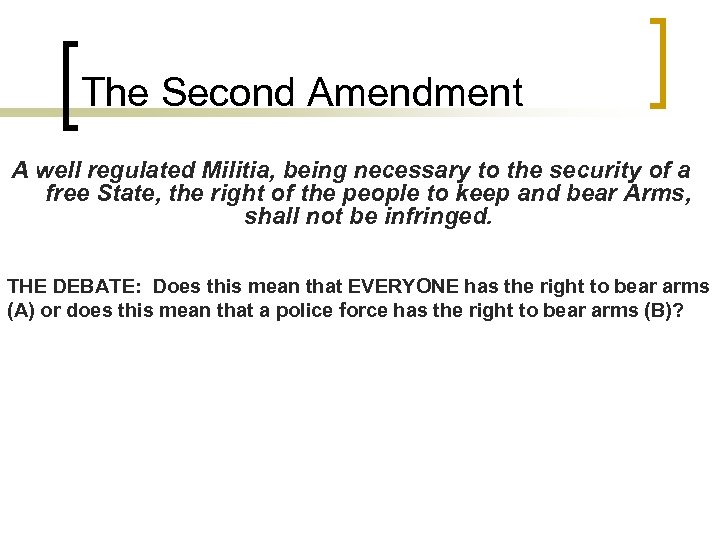 The Second Amendment

A well regulated Militia, being necessary to the security of a free State, the right of the people to keep and bear Arms, shall not be infringed.

THE DEBATE: Does this mean that EVERYONE has the right to bear arms (A) or does this mean that a police force has the right to bear arms (B)?